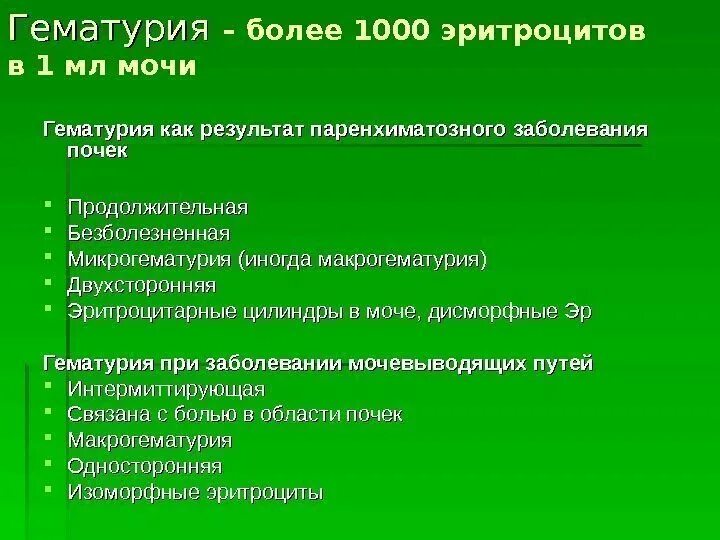 Гематурия - более 1000 эритроцитов в 1 мл мочи

Гематурия как результат паренхиматозного заболевания почек

- Продолжительная
- Безболезненная
- Микрогематурия (иногда макрогематурия)
- Двухсторонняя
- Эритроцитарные цилиндры в моче, дисморфные Эр

Гематурия при заболевании мочевыводящих путей
- Интермиттирующая
- Связана с болью в области почек
- Макрогематурия
- Односторонняя
- Изоморфные эритроциты